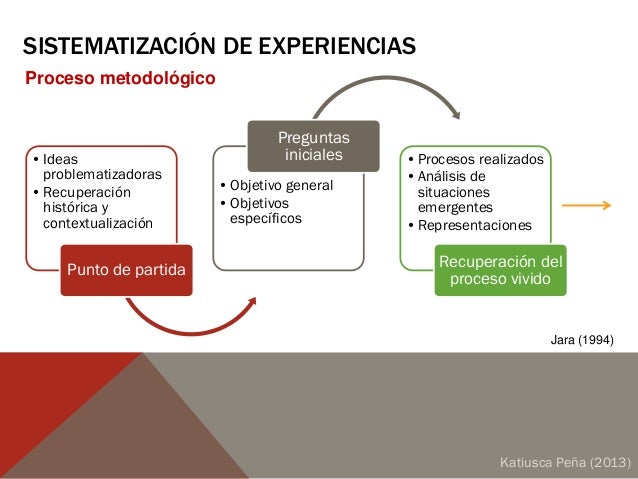 SISTEMATIZACIÓN DE EXPERIENCIAS

Proceso metodológico

• Ideas problematizadoras
• Recuperación histórica y contextualización

Punto de partida

Preguntas iniciales

• Objetivo general
• Objetivos específicos

• Procesos realizados
• Análisis de situaciones emergentes
• Representaciones

Recuperación del proceso vivido

Jara (1994)

Katiusca Peña (2013)